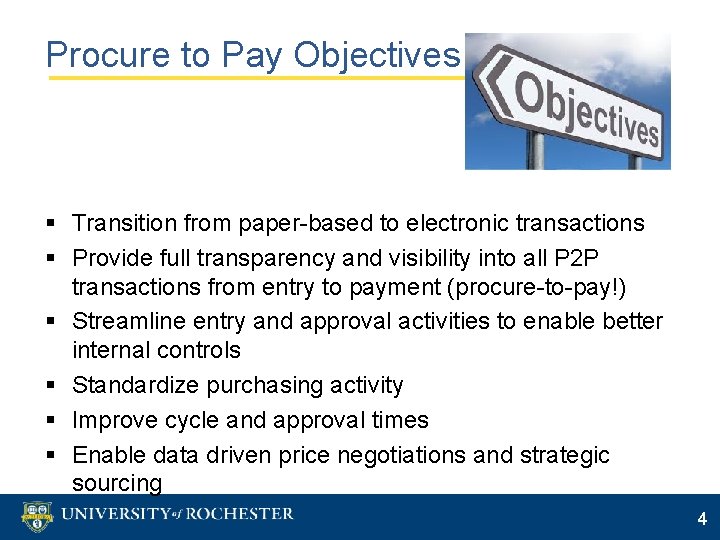 Procure to Pay Objectives

Objectives

▪ Transition from paper-based to electronic transactions
▪ Provide full transparency and visibility into all P2P transactions from entry to payment (procure-to-pay!)
▪ Streamline entry and approval activities to enable better internal controls
▪ Standardize purchasing activity
▪ Improve cycle and approval times
▪ Enable data driven price negotiations and strategic sourcing

UNIVERSITY of ROCHESTER

4